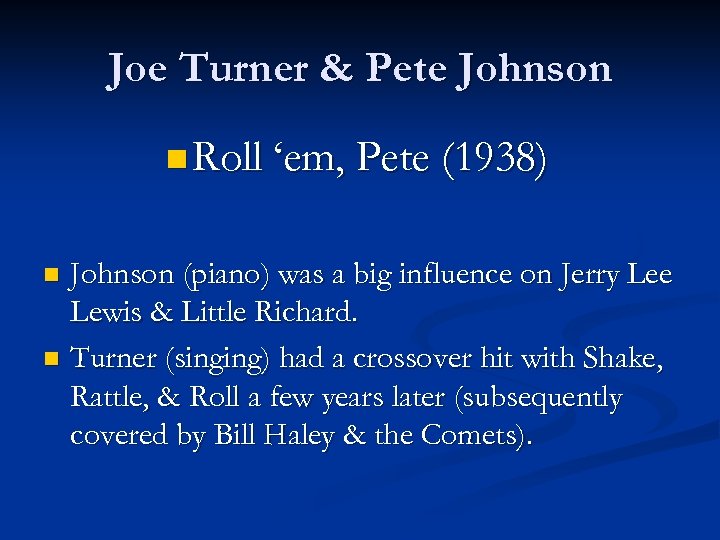 Joe Turner & Pete Johnson

Roll ‘em, Pete (1938)

Johnson (piano) was a big influence on Jerry Lee Lewis & Little Richard.

Turner (singing) had a crossover hit with Shake, Rattle, & Roll a few years later (subsequently covered by Bill Haley & the Comets).